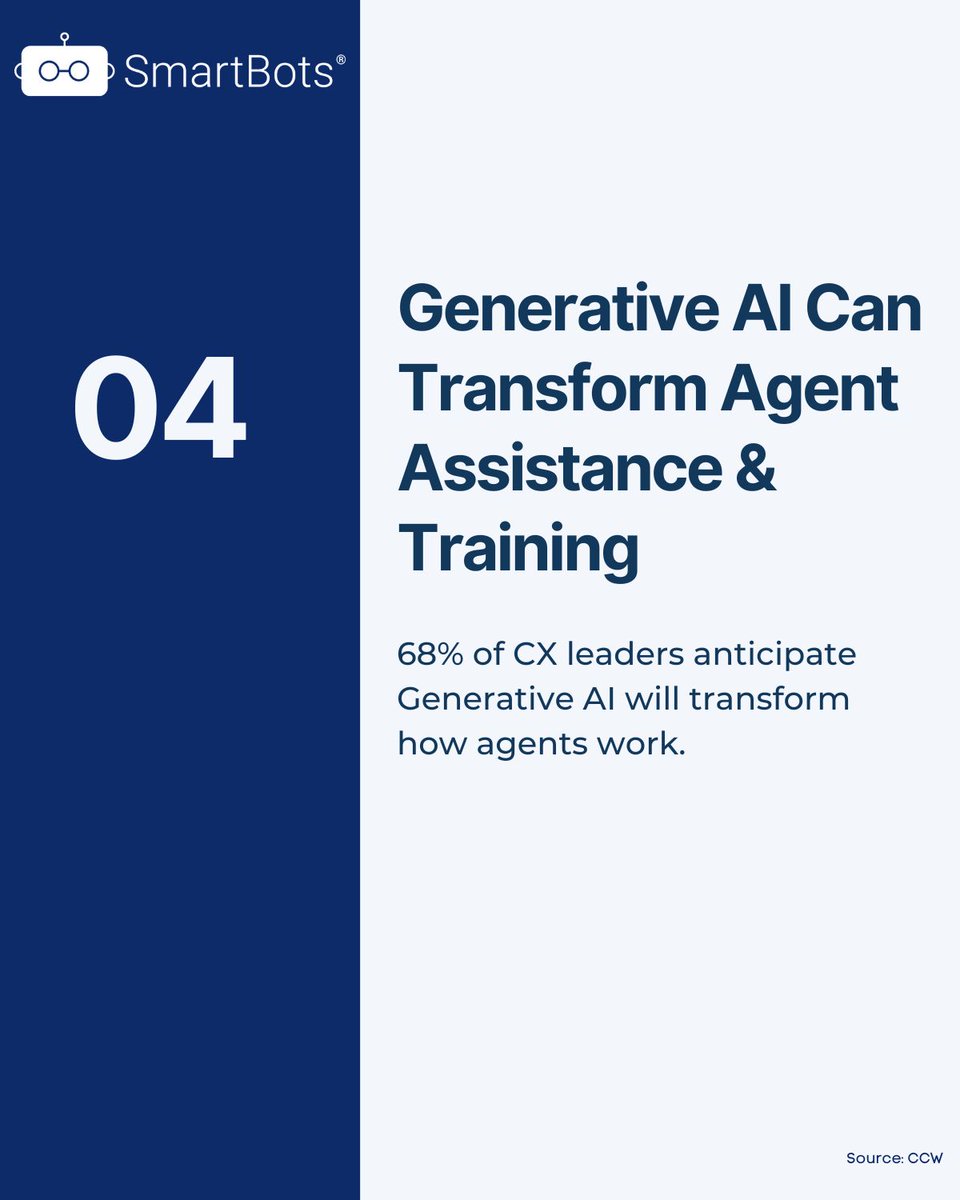 SmartBots®

04

Generative AI Can Transform Agent Assistance & Training

68% of CX leaders anticipate Generative AI will transform how agents work.

Source: CCW